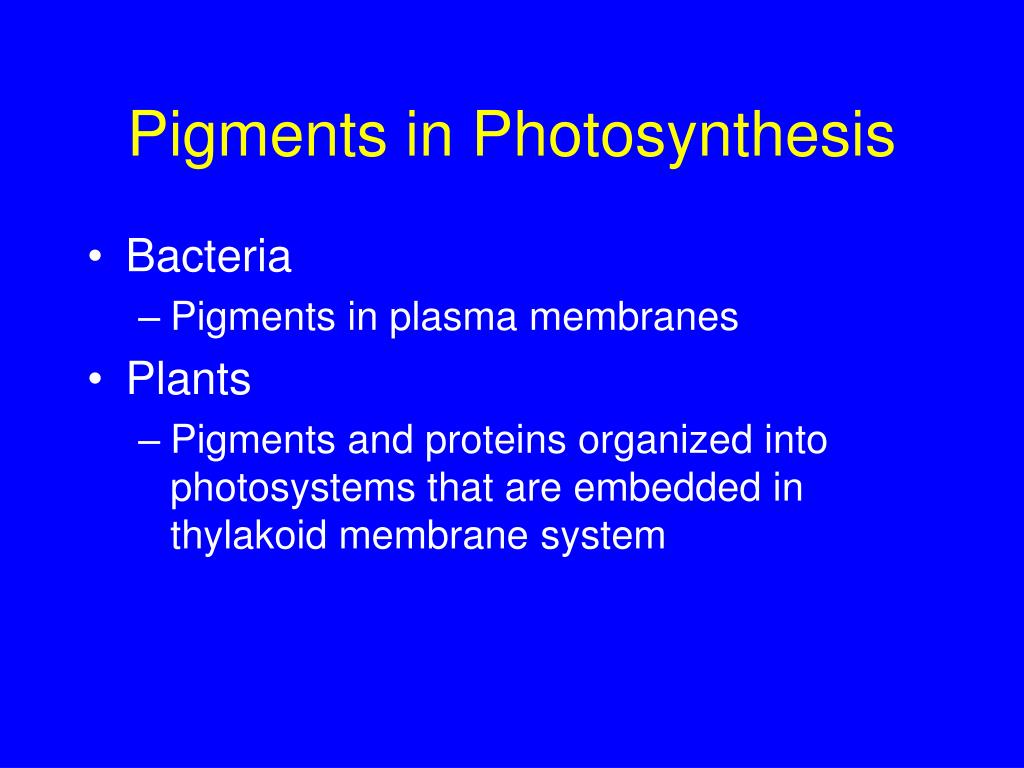 Pigments in Photosynthesis

• Bacteria
– Pigments in plasma membranes
• Plants
– Pigments and proteins organized into photosystems that are embedded in thylakoid membrane system